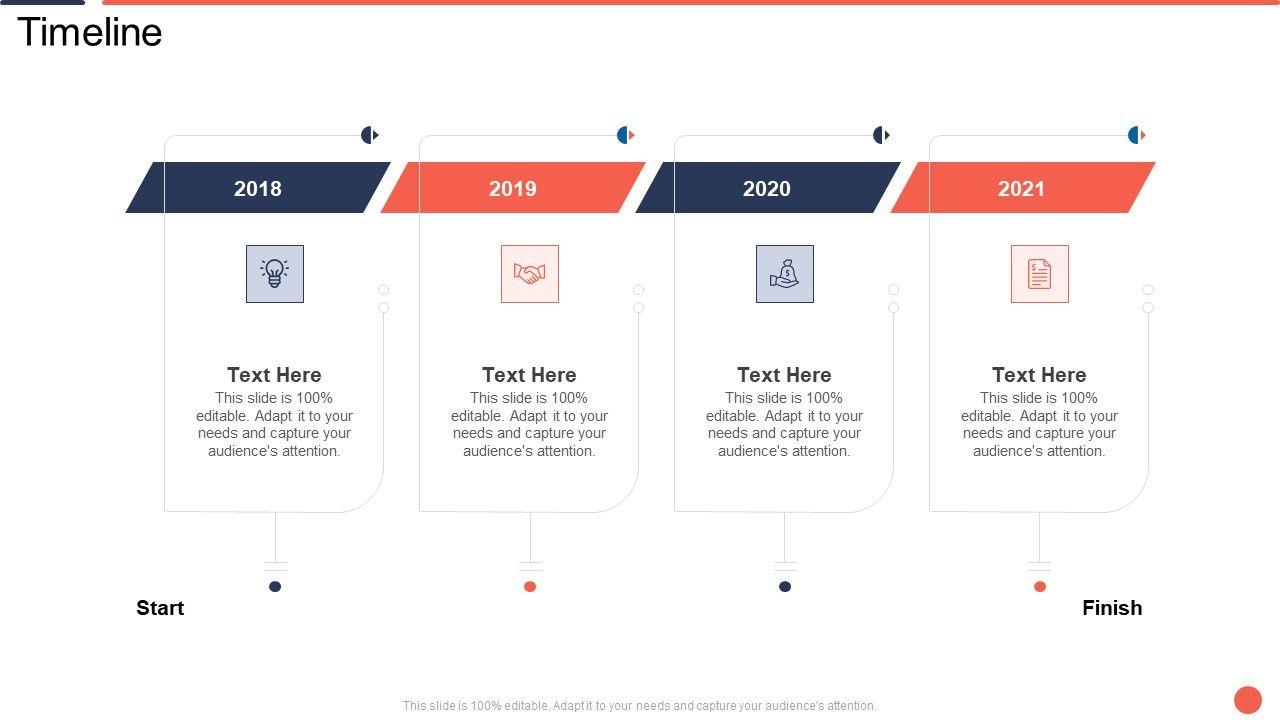 Timeline

2018

Text Here
This slide is 100% editable. Adapt it to your needs and capture your audience's attention.

2019

Text Here
This slide is 100% editable. Adapt it to your needs and capture your audience's attention.

2020

Text Here
This slide is 100% editable. Adapt it to your needs and capture your audience's attention.

2021

Text Here
This slide is 100% editable. Adapt it to your needs and capture your audience's attention.

Start

Finish

This slide is 100% editable, Adapt it to your needs and capture your audience's attention.